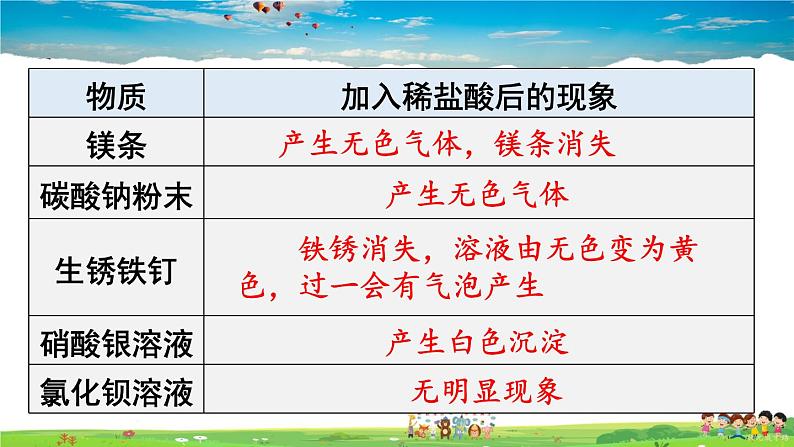 | 物质 | 加入稀盐酸后的现象 |
|---|---|
| 镁条 | 产生无色气体，镁条消失 |
| 碳酸钠粉末 | 产生无色气体 |
| 生锈铁钉 | 铁锈消失，溶液由无色变为黄色，过一会有气泡产生 |
| 硝酸银溶液 | 产生白色沉淀 |
| 氯化钡溶液 | 无明显现象 |